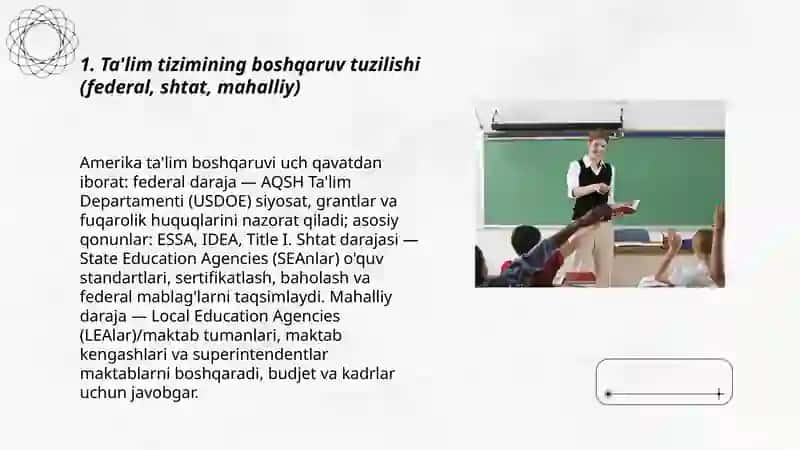 1. Ta'lim tizimining boshqaruv tuzilishi (federal, shtat, mahalliy)

Amerika ta'lim boshqaruvi uch qavatdan iborat: federal daraja — AQSH Ta'lim Departamenti (USDOE) siyosat, grantlar va fuqarolik huquqlarini nazorat qiladi; asosiy qonunlar: ESSA, IDEA, Title I. Shtat darajasi — State Education Agencies (SEAnlar) o'quv standartlari, sertifikatlash, baholash va federal mablag'larni taqsimlaydi. Mahalliy daraja — Local Education Agencies (LEAlar)/maktab tumanlari, maktab kengashlari va superintendentlar maktablarni boshqaradi, budjet va kadrlar uchun javobgar.